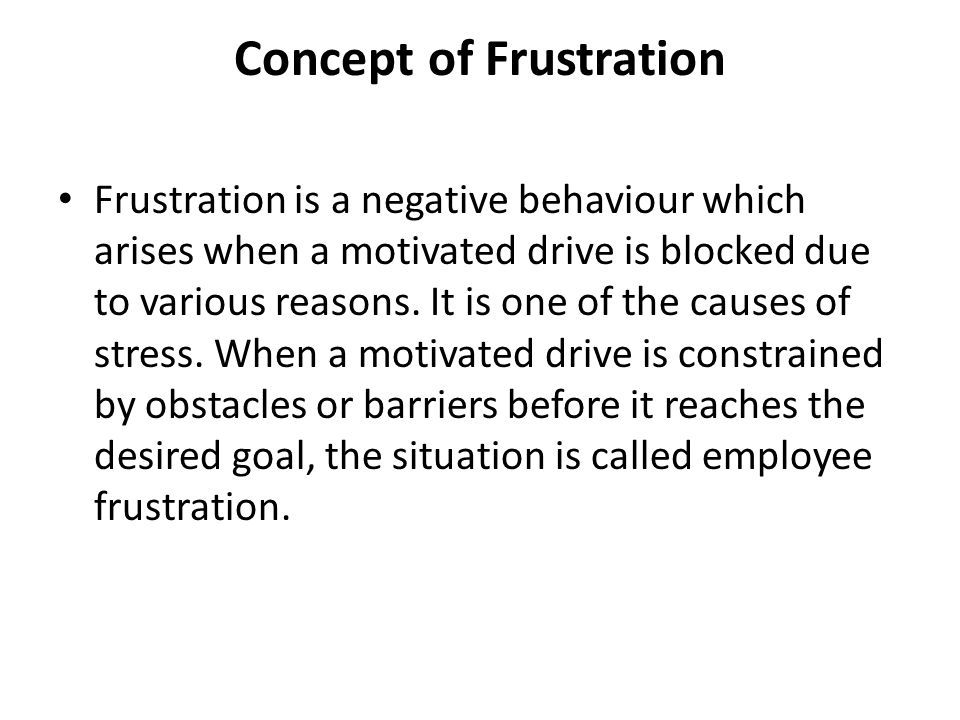 Concept of Frustration

• Frustration is a negative behaviour which arises when a motivated drive is blocked due to various reasons. It is one of the causes of stress. When a motivated drive is constrained by obstacles or barriers before it reaches the desired goal, the situation is called employee frustration.